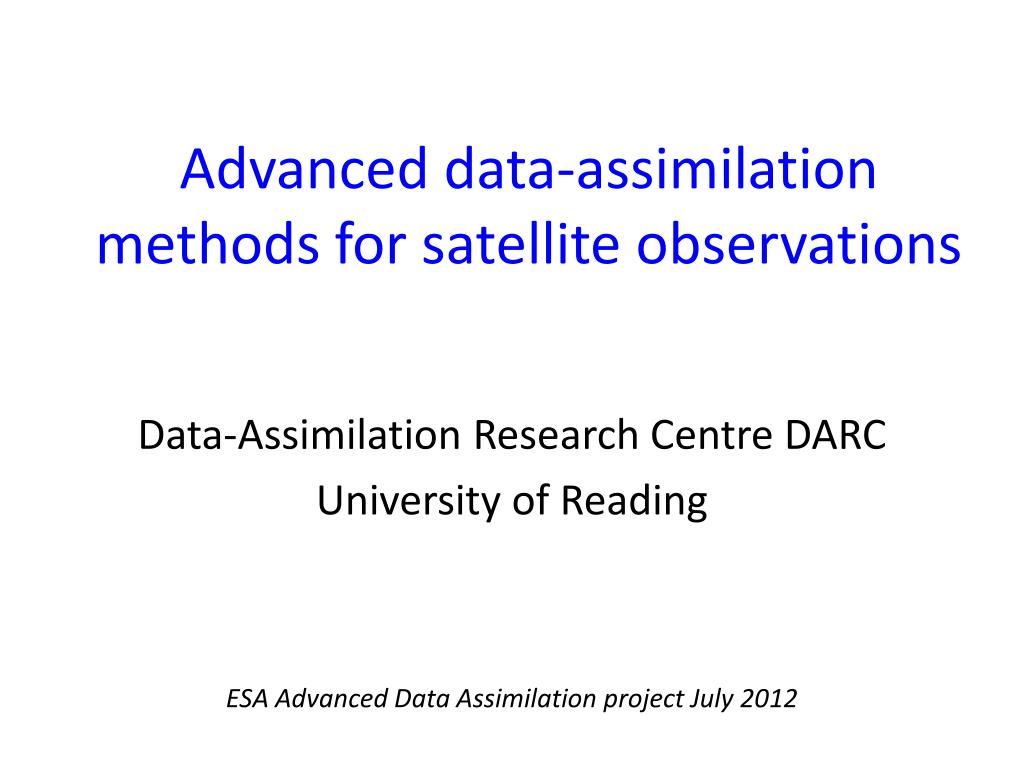 Advanced data-assimilation methods for satellite observations

Data-Assimilation Research Centre DARC
University of Reading

ESA Advanced Data Assimilation project July 2012